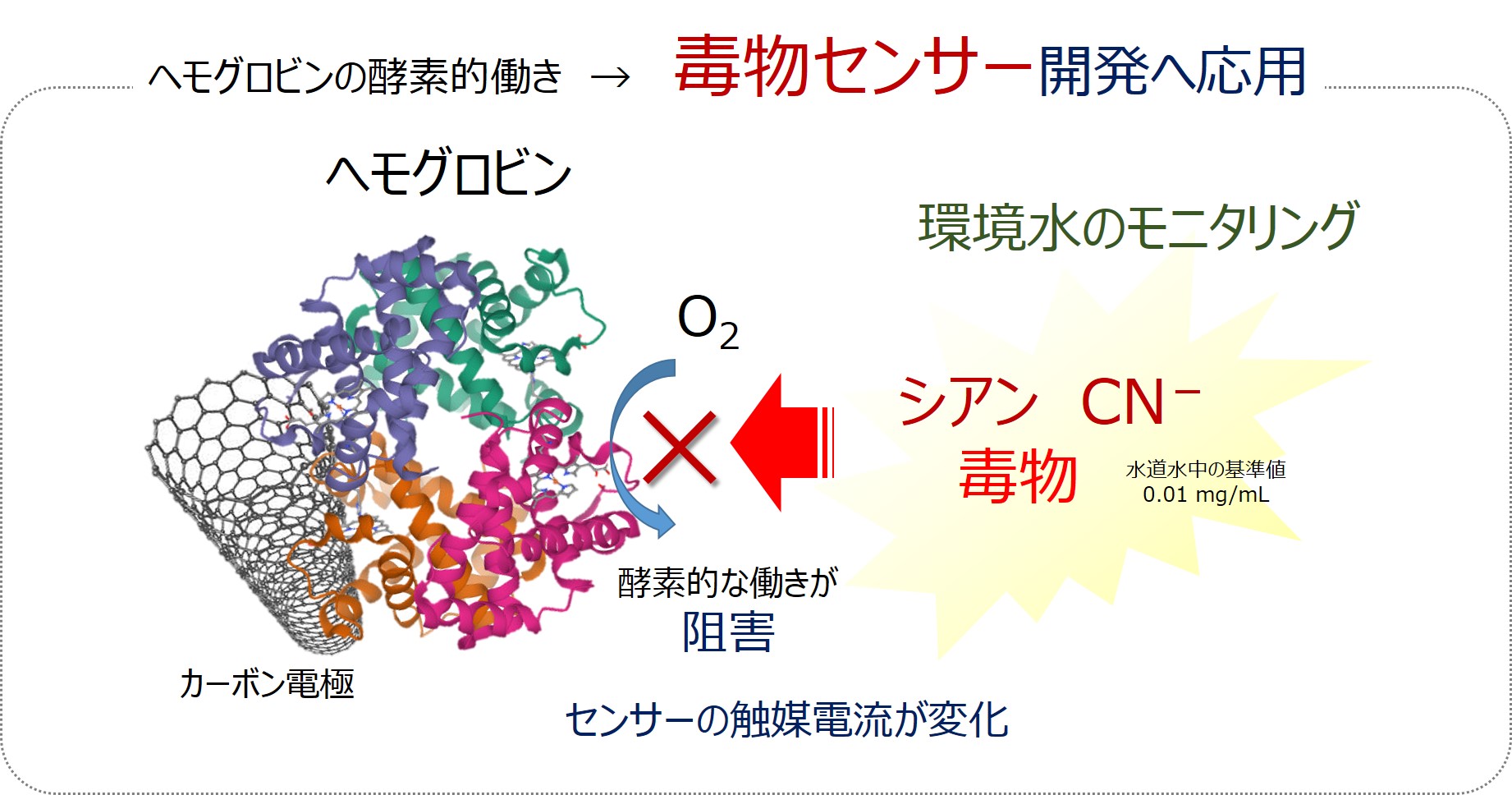 ヘモグロビンの酵素的働き → 毒物センサー開発へ応用

ヘモグロビン

環境水のモニタリング

$O_2$

シアン $CN^-$
毒物

水道水中の基準値
0.01 mg/mL

酵素的な働きが
阻害

カーボン電極

センサーの触媒電流が変化